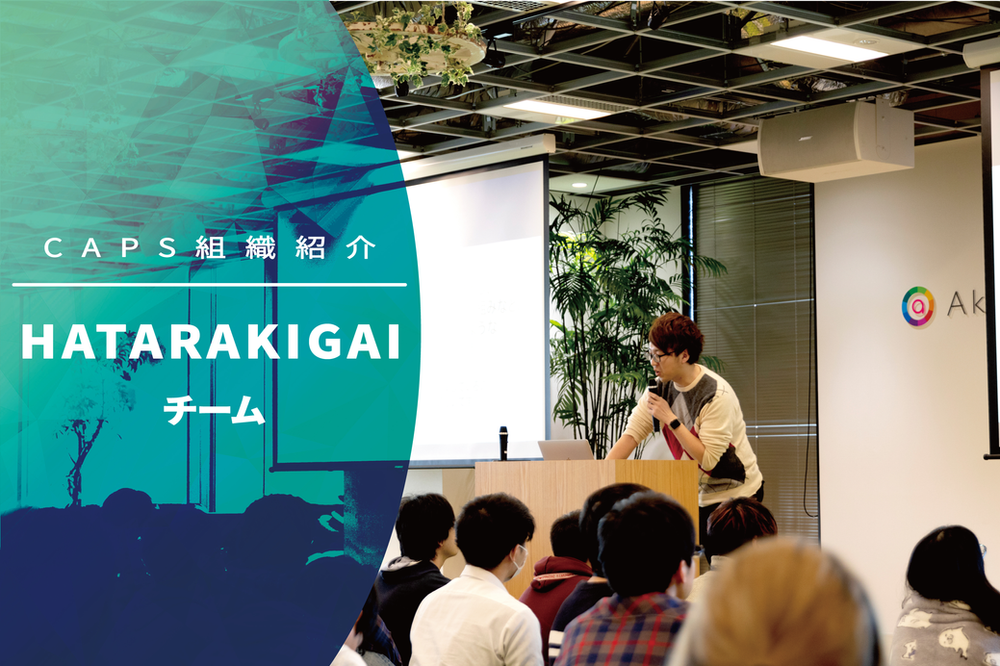 CAPS組織紹介

HATARAKIGAI

チーム

Ak